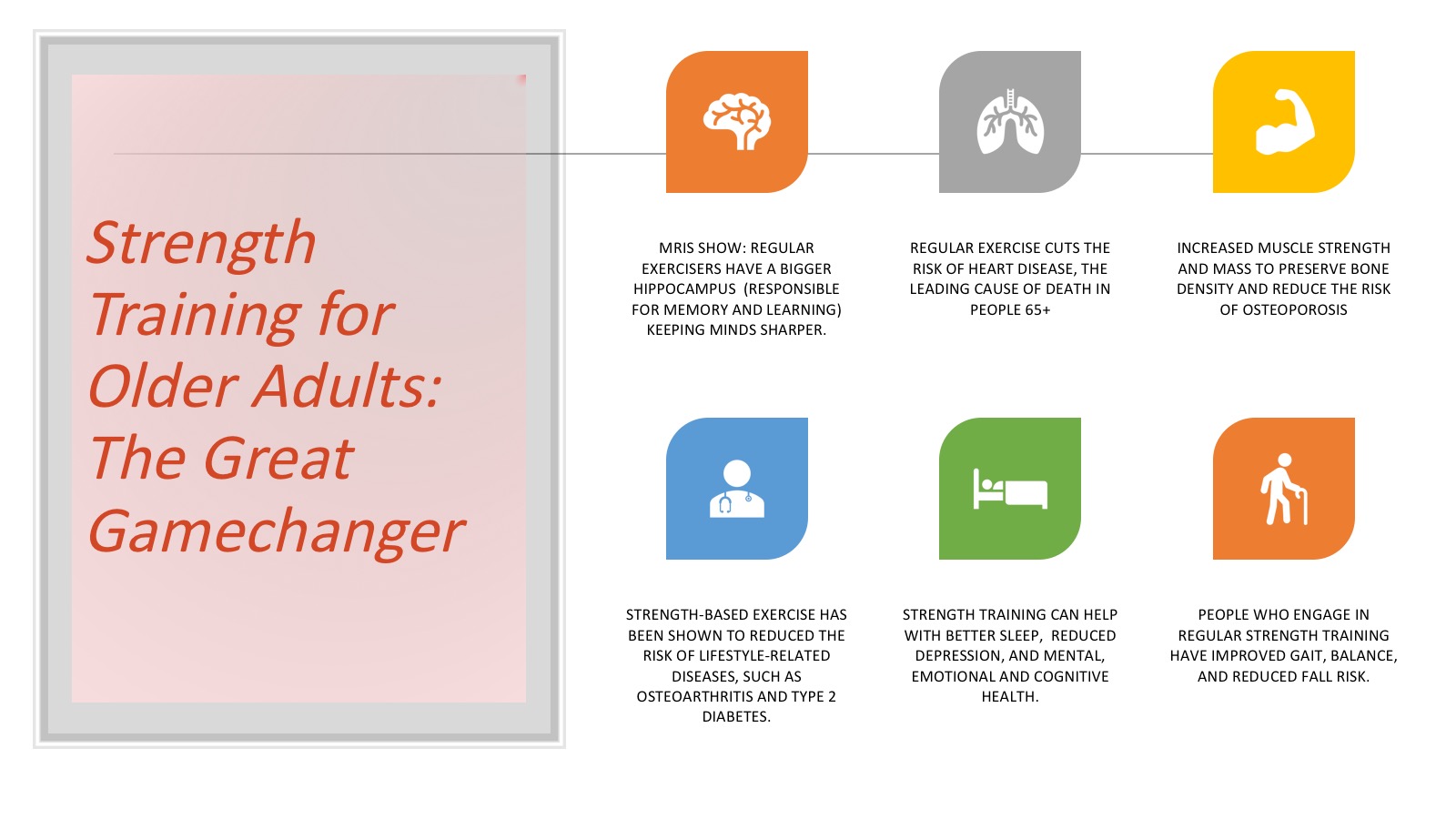 Strength Training for Older Adults: The Great Gamechanger

MRIS SHOW: REGULAR EXERCISERS HAVE A BIGGER HIPPOCAMPUS (RESPONSIBLE FOR MEMORY AND LEARNING) KEEPING MINDS SHARPER.

REGULAR EXERCISE CUTS THE RISK OF HEART DISEASE, THE LEADING CAUSE OF DEATH IN PEOPLE 65+

INCREASED MUSCLE STRENGTH AND MASS TO PRESERVE BONE DENSITY AND REDUCE THE RISK OF OSTEOPOROSIS

STRENGTH-BASED EXERCISE HAS BEEN SHOWN TO REDUCED THE RISK OF LIFESTYLE-RELATED DISEASES, SUCH AS OSTEOARTHRITIS AND TYPE 2 DIABETES.

STRENGTH TRAINING CAN HELP WITH BETTER SLEEP, REDUCED DEPRESSION, AND MENTAL, EMOTIONAL AND COGNITIVE HEALTH.

PEOPLE WHO ENGAGE IN REGULAR STRENGTH TRAINING HAVE IMPROVED GAIT, BALANCE, AND REDUCED FALL RISK.